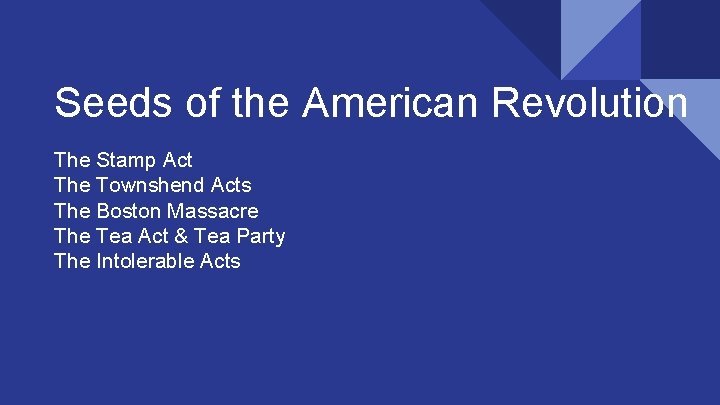 Seeds of the American Revolution

The Stamp Act
The Townshend Acts
The Boston Massacre
The Tea Act & Tea Party
The Intolerable Acts